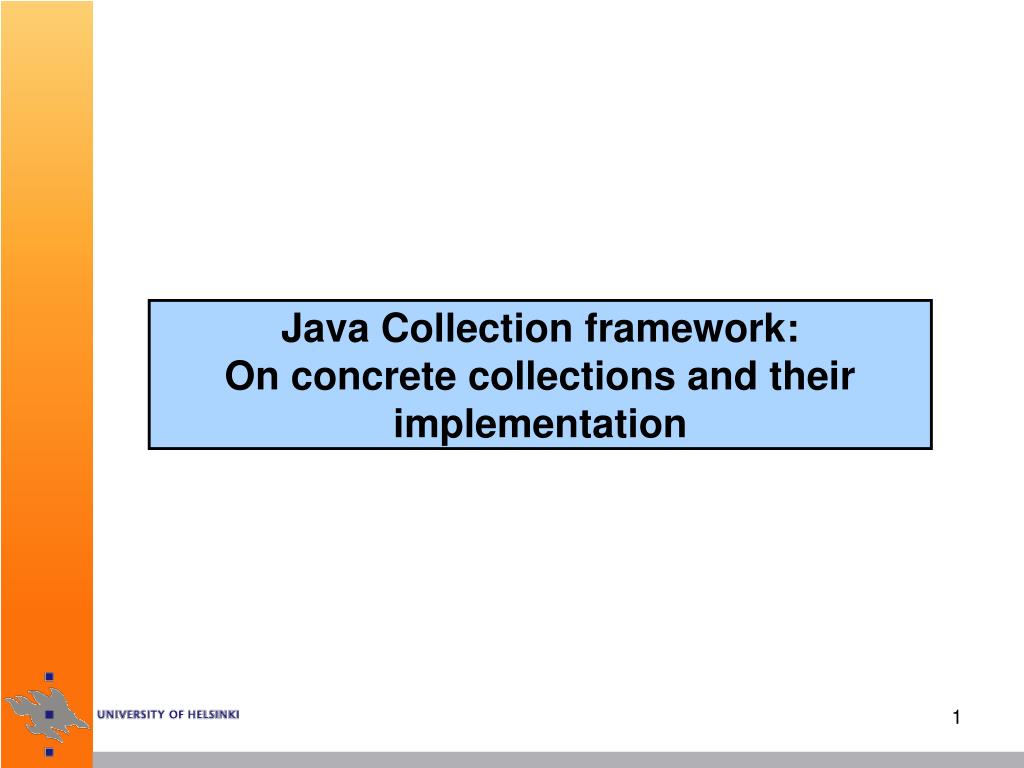 Java Collection framework:
On concrete collections and their implementation

UNIVERSITY OF HELSINKI

1